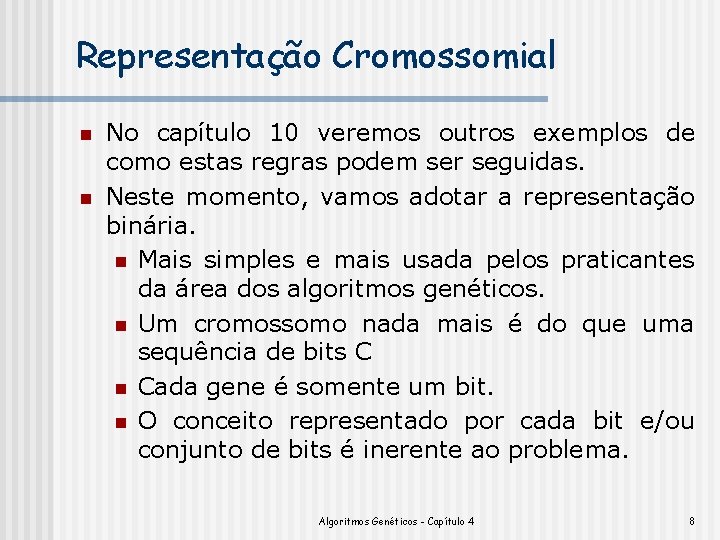 Representação Cromossomial

No capítulo 10 veremos outros exemplos de como estas regras podem ser seguidas.

Neste momento, vamos adotar a representação binária.

Mais simples e mais usada pelos praticantes da área dos algoritmos genéticos.

Um cromossomo nada mais é do que uma sequência de bits C

Cada gene é somente um bit.

O conceito representado por cada bit e/ou conjunto de bits é inerente ao problema.

Algoritmos Genéticos - Capítulo 4

8